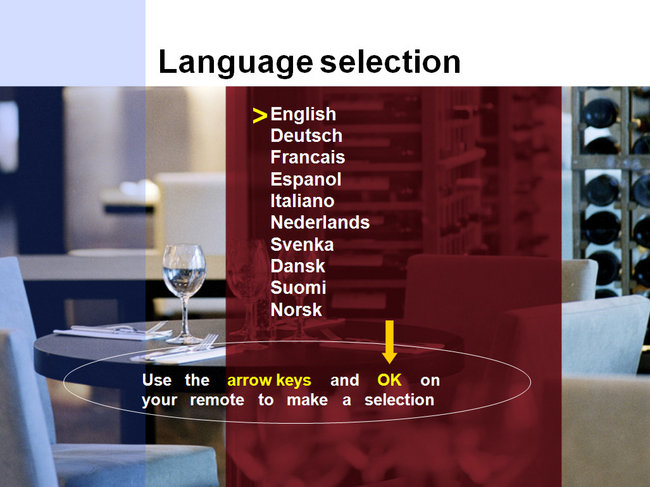 Language selection

> English
Deutsch
Francais
Espanol
Italiano
Nederlands
Svenka
Dansk
Suomi
Norsk

Use the arrow keys and OK on your remote to make a selection